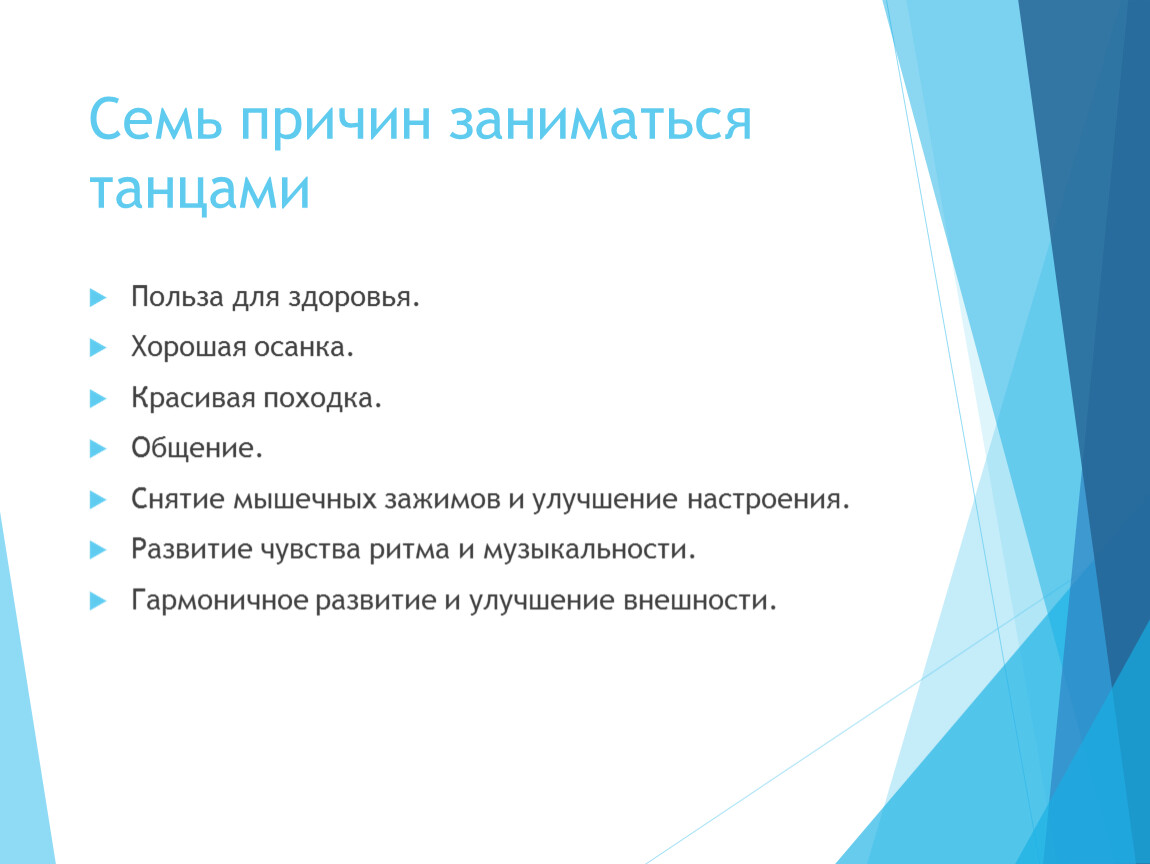 Семь причин заниматься танцами

Польза для здоровья.

Хорошая осанка.

Красивая походка.

Общение.

Снятие мышечных зажимов и улучшение настроения.

Развитие чувства ритма и музыкальности.

Гармоничное развитие и улучшение внешности.